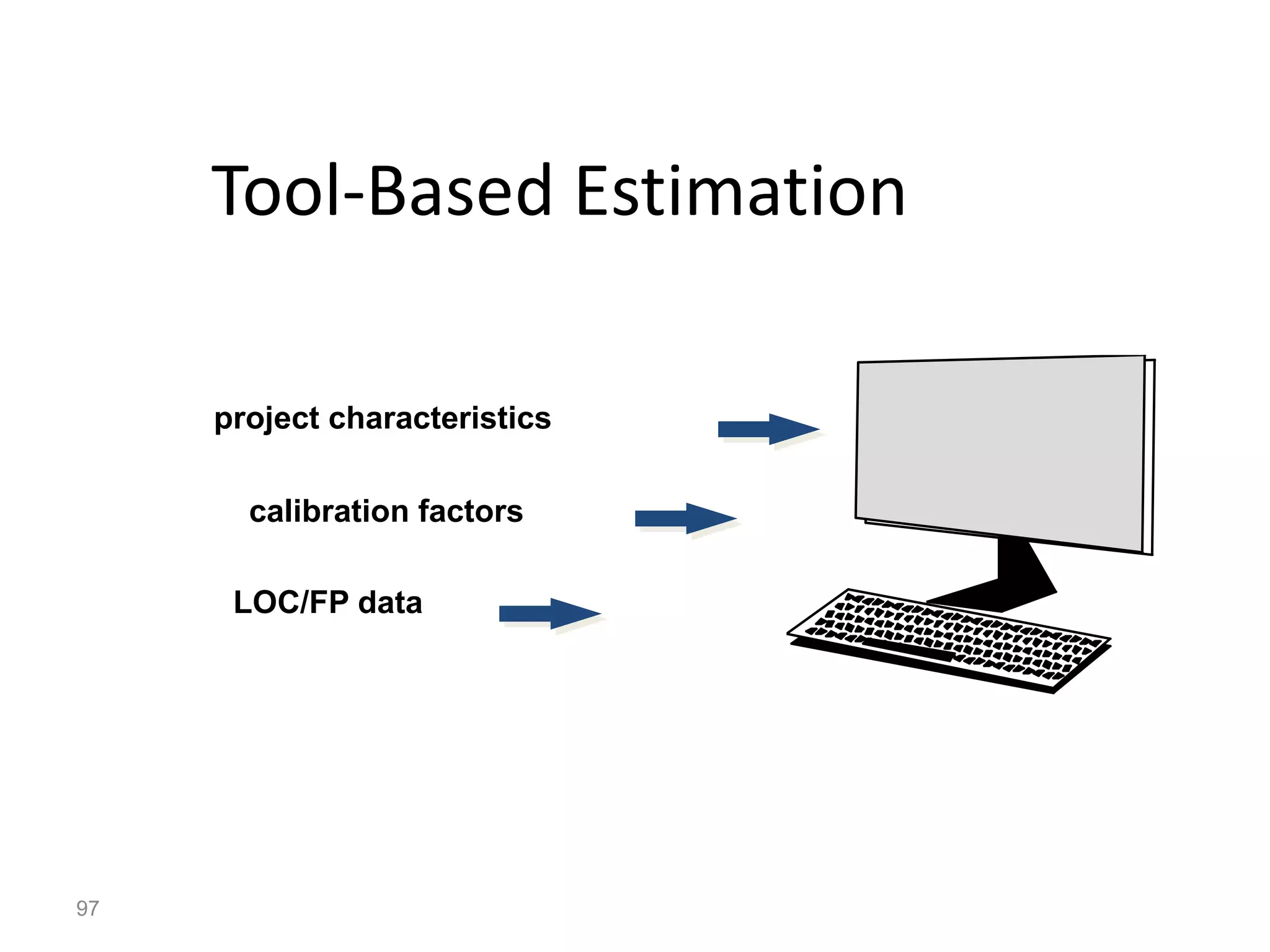 Tool-Based Estimation

project characteristics

calibration factors

LOC/FP data

97